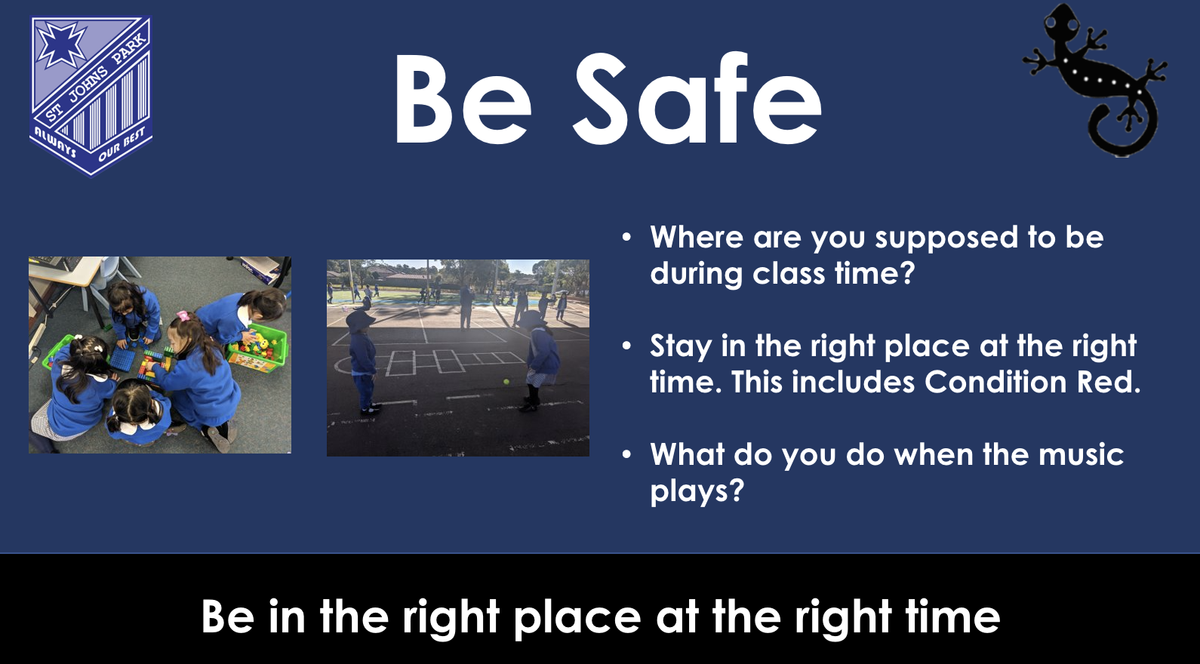 ST JOHNS PARK
ALWAYS OUR BEST

Be Safe

• Where are you supposed to be during class time?

• Stay in the right place at the right time. This includes Condition Red.

• What do you do when the music plays?

Be in the right place at the right time